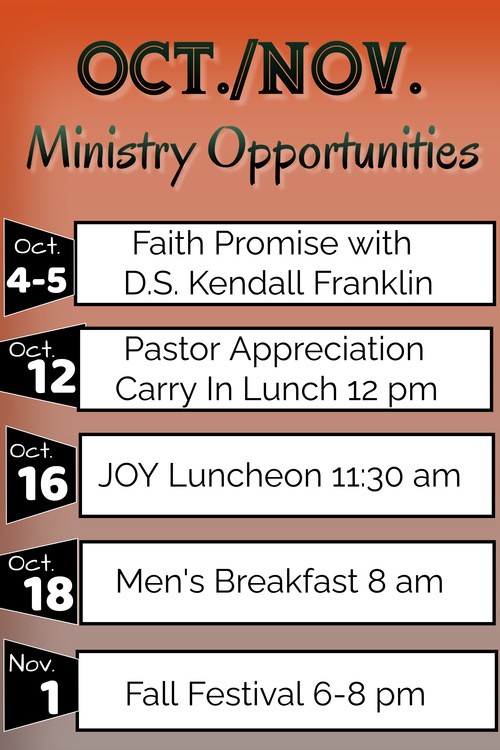 OCT./NOV.

Ministry Opportunities

Oct.
4-5

Faith Promise with D.S. Kendall Franklin

Oct.
12

Pastor Appreciation Carry In Lunch 12 pm

Oct.
16

JOY Luncheon 11:30 am

Oct.
18

Men's Breakfast 8 am

Nov.
1

Fall Festival 6-8 pm